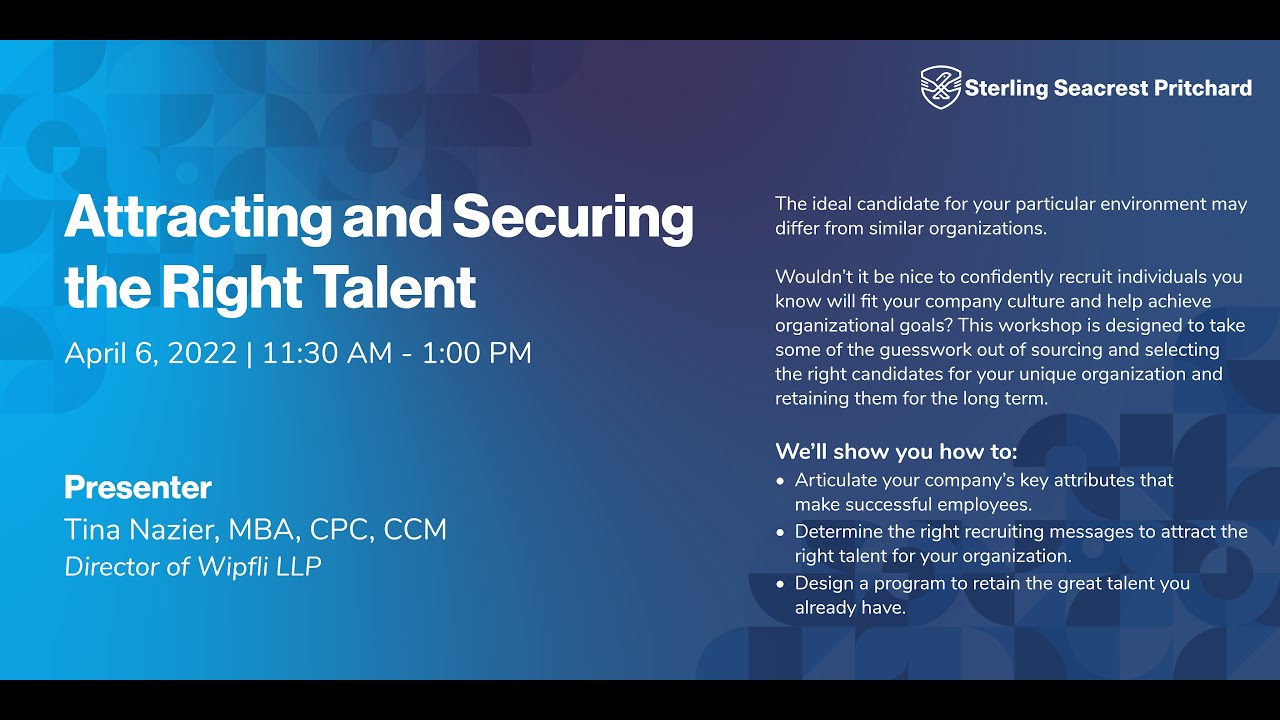 Sterling Seacrest Pritchard

Attracting and Securing the Right Talent

April 6, 2022 | 11:30 AM - 1:00 PM

Presenter

Tina Nazier, MBA, CPC, CCM

Director of Wipfli LLP

The ideal candidate for your particular environment may differ from similar organizations.

Wouldn't it be nice to confidently recruit individuals you know will fit your company culture and help achieve organizational goals? This workshop is designed to take some of the guesswork out of sourcing and selecting the right candidates for your unique organization and retaining them for the long term.

We'll show you how to:

• Articulate your company's key attributes that make successful employees.
• Determine the right recruiting messages to attract the right talent for your organization.
• Design a program to retain the great talent you already have.